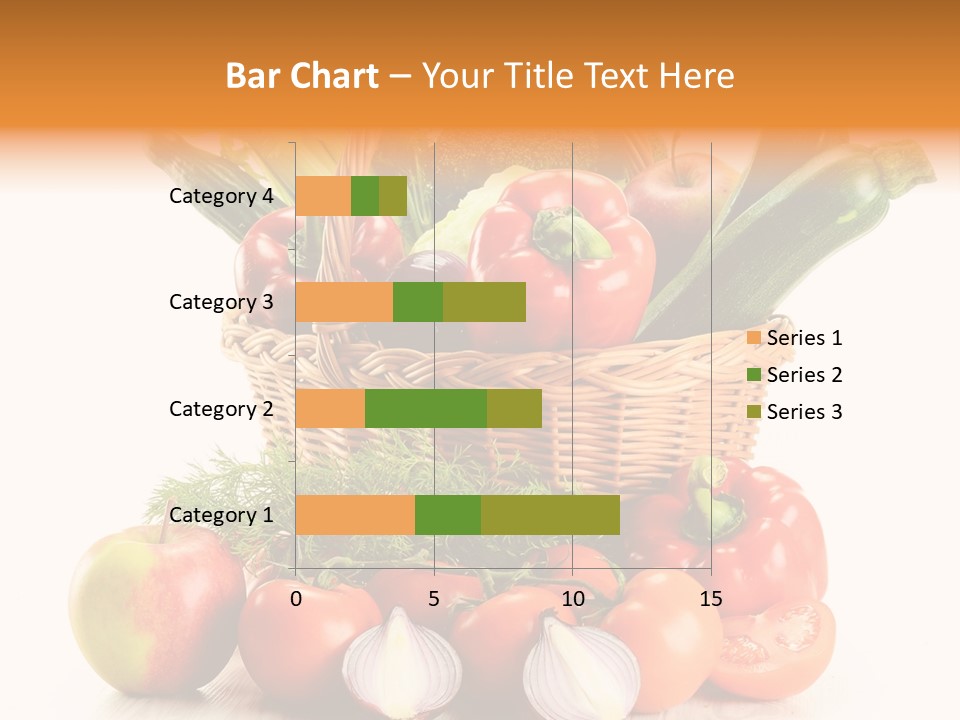 Bar Chart – Your Title Text Here

Category 4
Category 3
Category 2
Category 1

0
5
10
15

Series 1
Series 2
Series 3